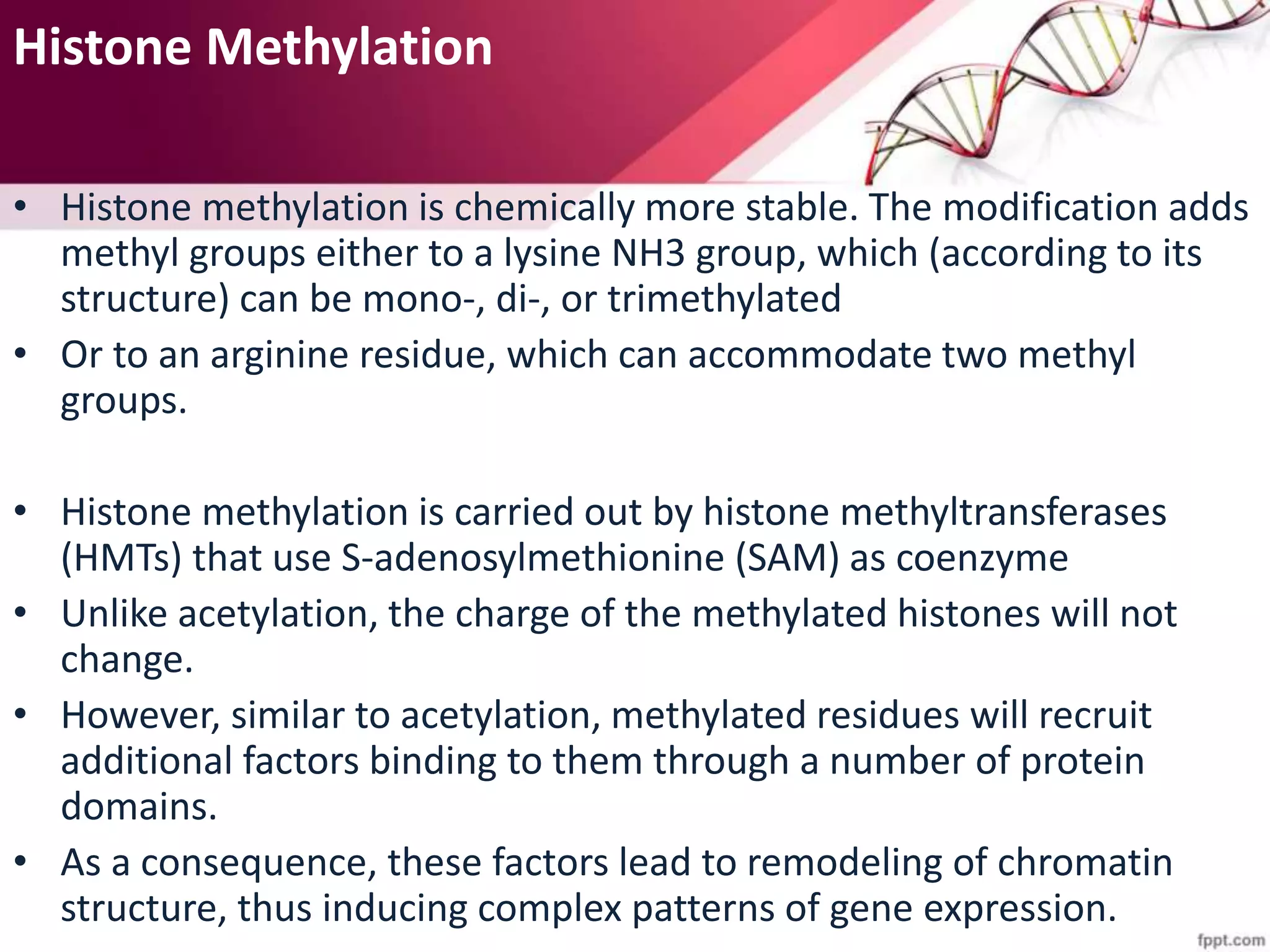 Histone Methylation

• Histone methylation is chemically more stable. The modification adds methyl groups either to a lysine NH3 group, which (according to its structure) can be mono-, di-, or trimethylated

• Or to an arginine residue, which can accommodate two methyl groups.

• Histone methylation is carried out by histone methyltransferases (HMTs) that use S-adenosylmethionine (SAM) as coenzyme

• Unlike acetylation, the charge of the methylated histones will not change.

• However, similar to acetylation, methylated residues will recruit additional factors binding to them through a number of protein domains.

• As a consequence, these factors lead to remodeling of chromatin structure, thus inducing complex patterns of gene expression.

fppt.com